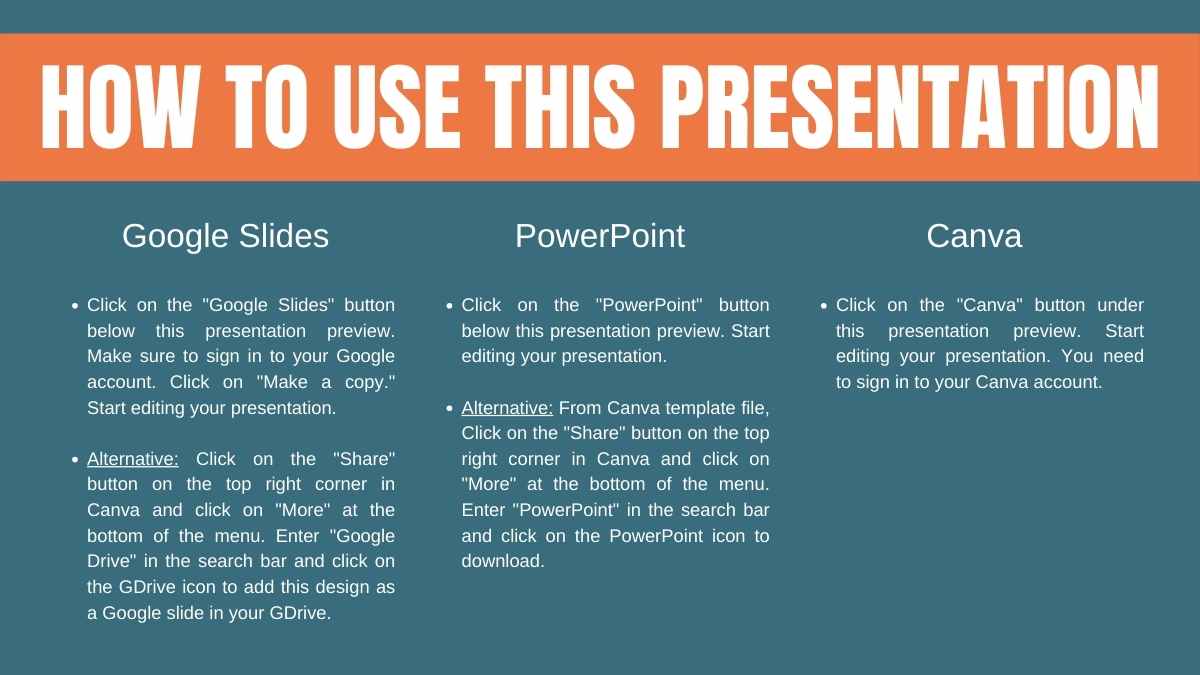 HOW TO USE THIS PRESENTATION

Google Slides

- Click on the "Google Slides" button below this presentation preview. Make sure to sign in to your Google account. Click on "Make a copy." Start editing your presentation.

- Alternative: Click on the "Share" button on the top right corner in Canva and click on "More" at the bottom of the menu. Enter "Google Drive" in the search bar and click on the GDrive icon to add this design as a Google slide in your GDrive.

PowerPoint

- Click on the "PowerPoint" button below this presentation preview. Start editing your presentation.

- Alternative: From Canva template file, Click on the "Share" button on the top right corner in Canva and click on "More" at the bottom of the menu. Enter "PowerPoint" in the search bar and click on the PowerPoint icon to download.

Canva

- Click on the "Canva" button under this presentation preview. Start editing your presentation. You need to sign in to your Canva account.